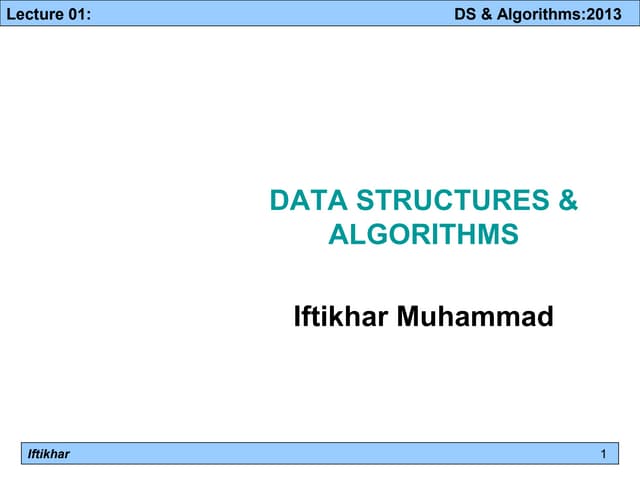 Lecture 01: DS & Algorithms:2013

DATA STRUCTURES & ALGORITHMS

Iftikhar Muhammad

Iftikhar 1